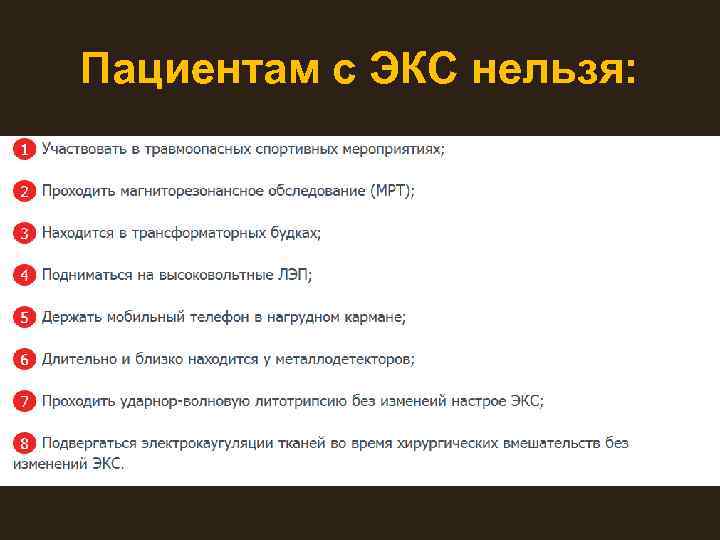 Пациентам с ЭКС нельзя:

1 Участвовать в травмоопасных спортивных мероприятиях;

2 Проходить магниторезонансное обследование (МРТ);

3 Находится в трансформаторных будках;

4 Подниматься на высоковольтные ЛЭП;

5 Держать мобильный телефон в нагрудном кармане;

6 Длительно и близко находится у металлодетекторов;

7 Проходить ударнор-волновую литотрипсию без изменеий настрое ЭКС;

8 Подвергаться электрокаугуляции тканей во время хирургических вмешательств без изменений ЭКС.